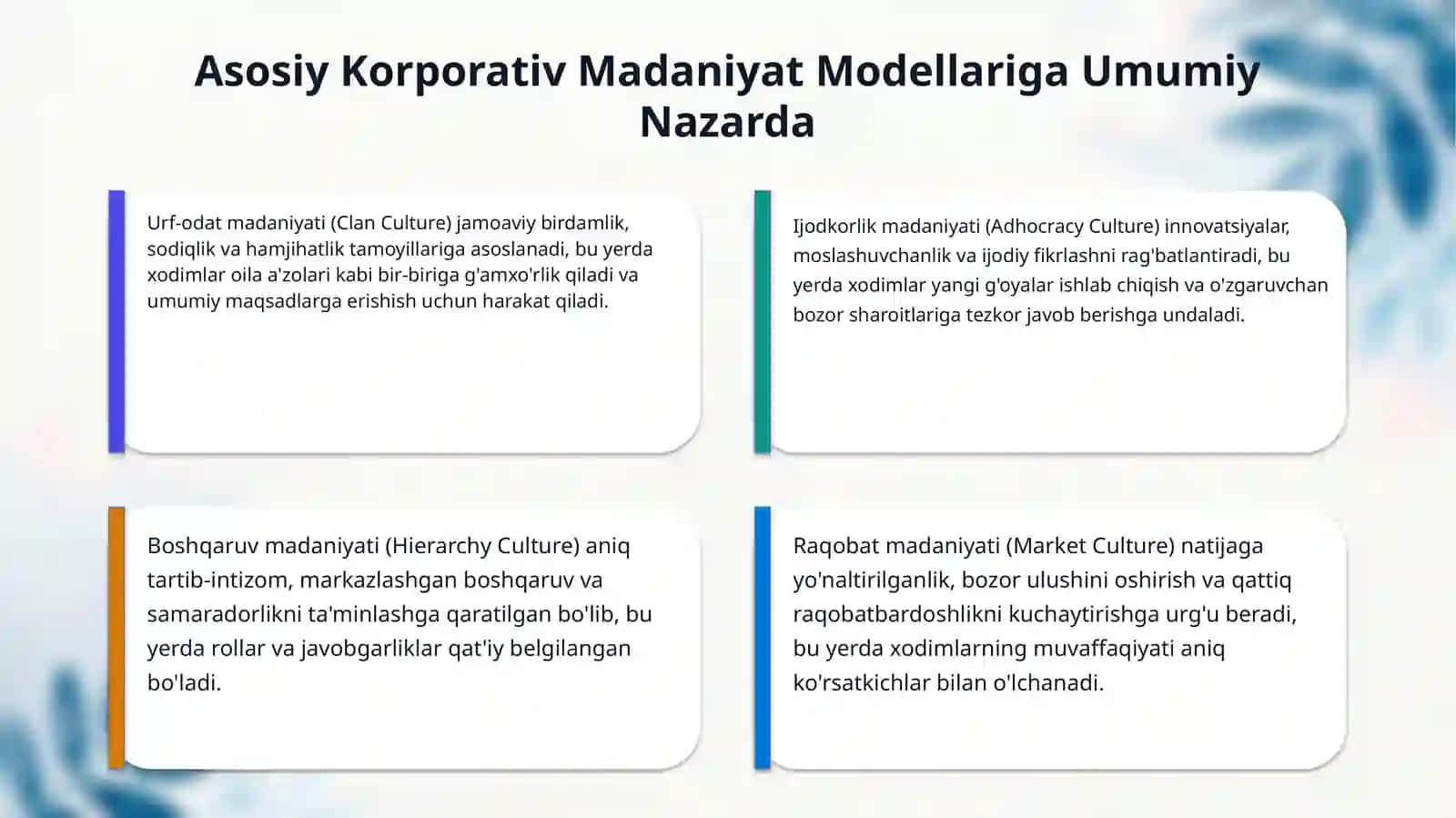 Asosiy Korporativ Madaniyat Modellariga Umumiy Nazarda

Urf-odat madaniyati (Clan Culture) jamoaviy birdamlik, sodiqlik va hamjihatlik tamoyillariga asoslanadi, bu yerda xodimlar oila a'zolari kabi bir-biriga g'amxo'rlik qiladi va umumiy maqsadlarga erishish uchun harakat qiladi.

Ijodkorlik madaniyati (Adhocracy Culture) innovatsiyalar, moslashuvchanlik va ijodiy fikrlashni rag'batlantiradi, bu yerda xodimlar yangi g'oyalar ishlab chiqish va o'zgaruvchan bozor sharoitlariga tezkor javob berishga undaladi.

Boshqaruv madaniyati (Hierarchy Culture) aniq tartib-intizom, markazlashgan boshqaruv va samaradorlikni ta'minlashga qaratilgan bo'lib, bu yerda rollar va javobgarliklar qat'iy belgilangan bo'ladi.

Raqobat madaniyati (Market Culture) natijaga yo'naltirilganlik, bozor ulushini oshirish va qattiq raqobatbardoshlikni kuchaytirishga urg'u beradi, bu yerda xodimlarning muvaffaqiyati aniq ko'rsatkichlar bilan o'lchanadi.